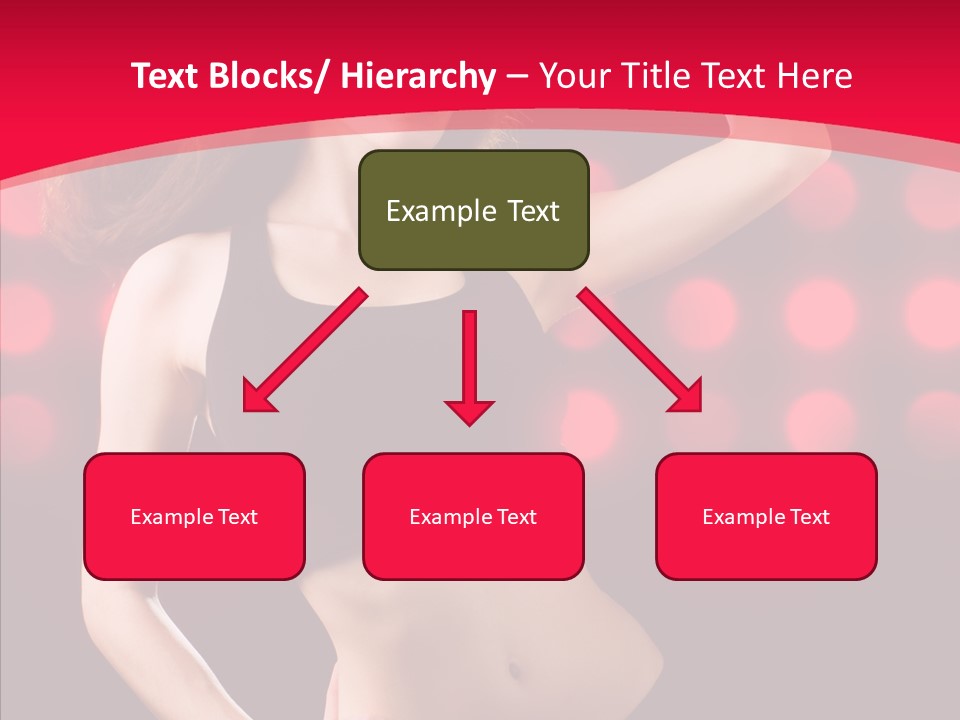 Text Blocks/ Hierarchy – Your Title Text Here

Example Text

Example Text

Example Text

Example Text